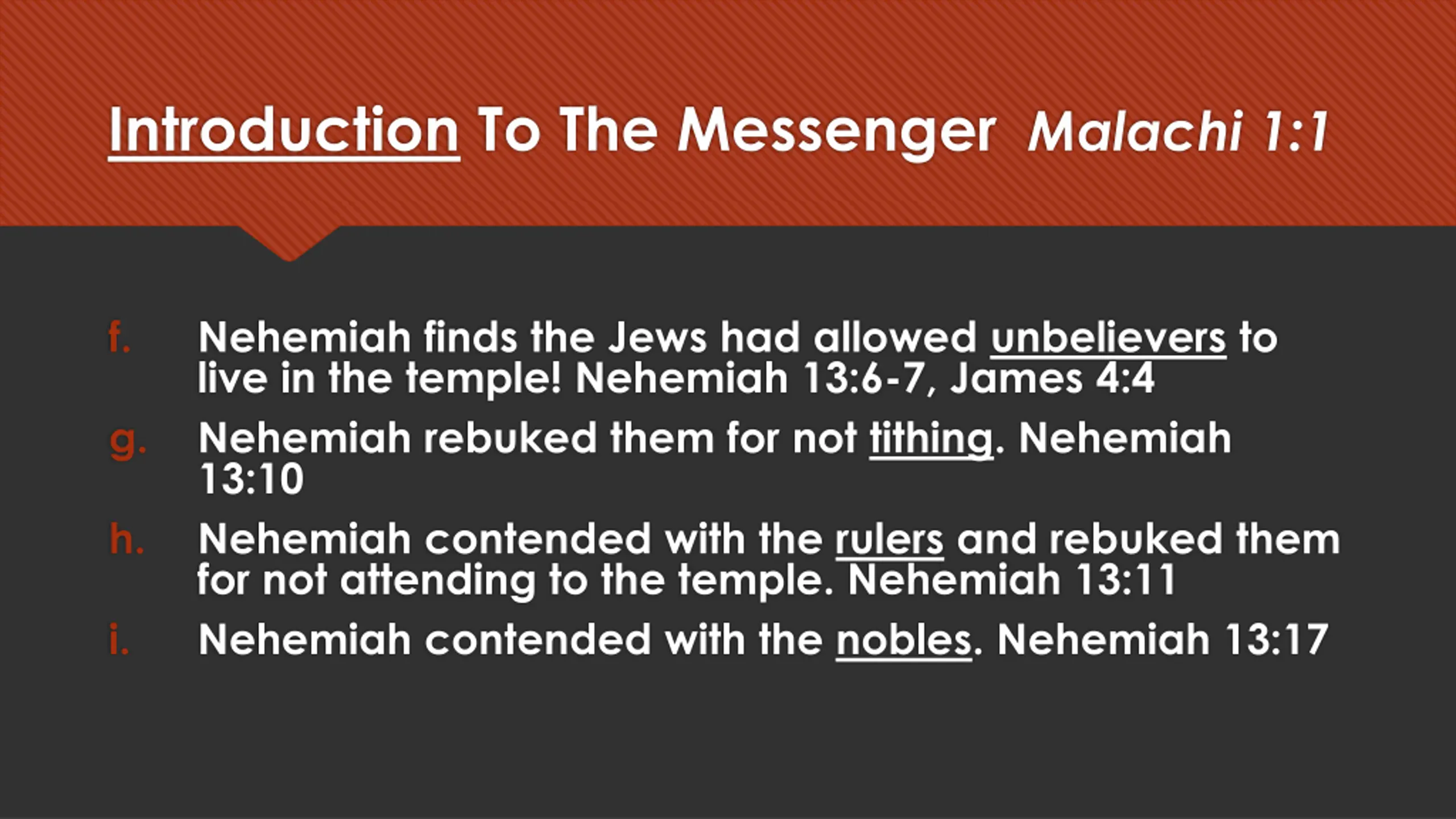 Introduction To The Messenger Malachi 1:1

f. Nehemiah finds the Jews had allowed unbelievers to live in the temple! Nehemiah 13:6-7, James 4:4

g. Nehemiah rebuked them for not tithing. Nehemiah 13:10

h. Nehemiah contended with the rulers and rebuked them for not attending to the temple. Nehemiah 13:11

i. Nehemiah contended with the nobles. Nehemiah 13:17